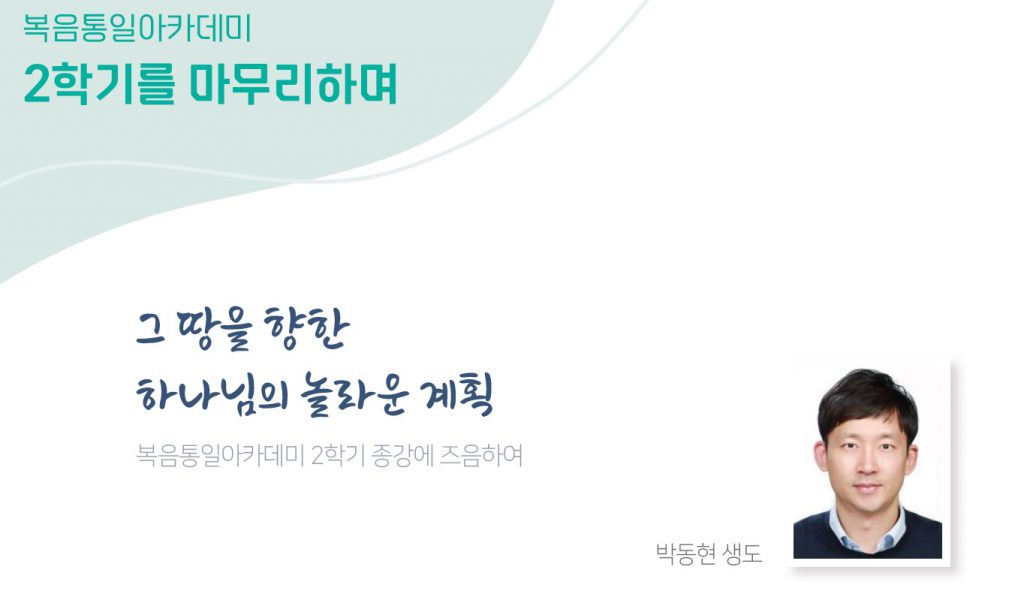 복음통일아카데미
2학기를 마무리하며

그 땅을 향한
하나님의 놀라운 계획

복음통일아카데미 2학기 종강에 즈음하여

박동현 생도